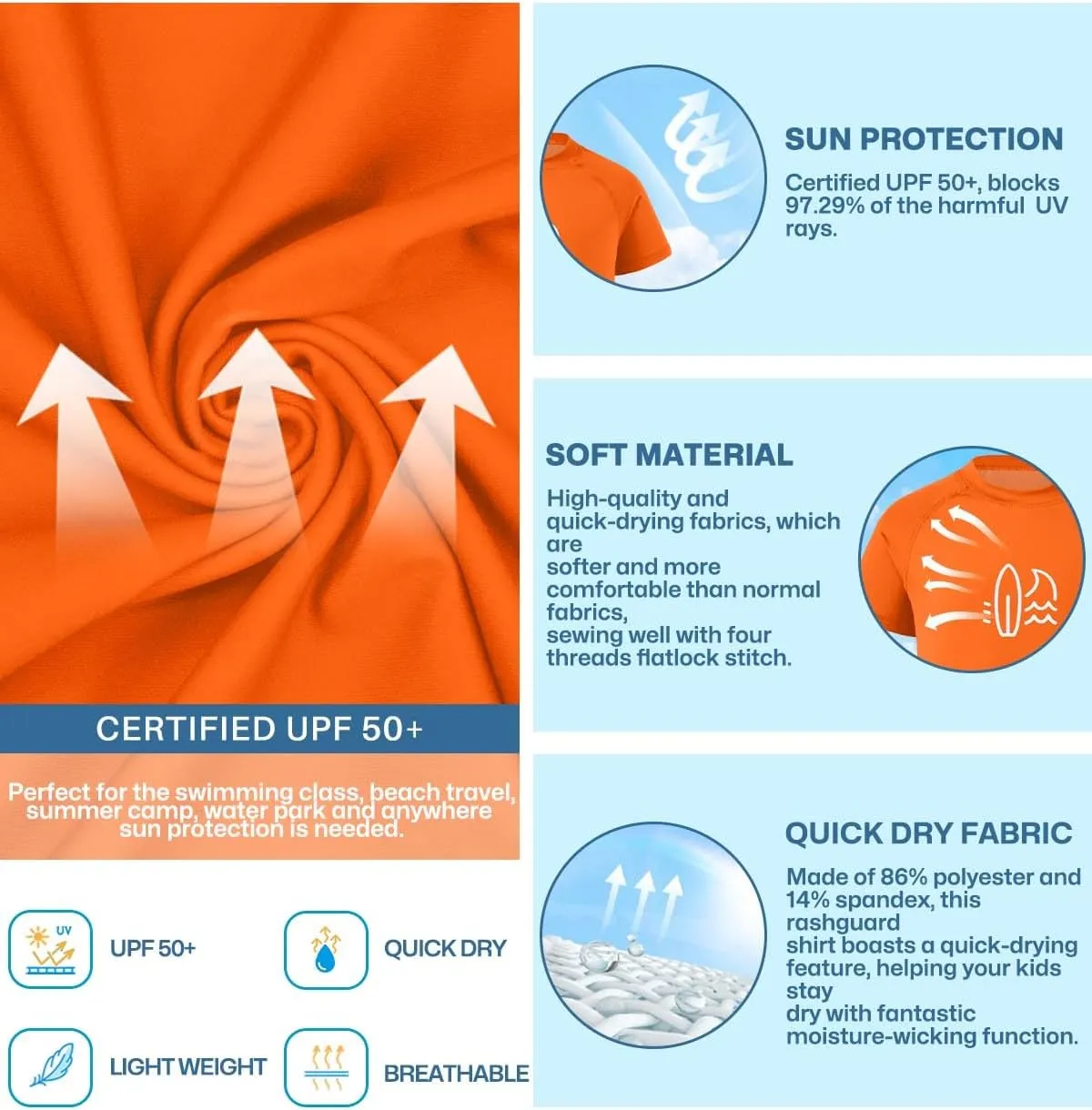 CERTIFIED UPF 50+

Perfect for the swimming class, beach travel, summer camp, water park and anywhere sun protection is needed.

UV

UPF 50+

QUICK DRY

LIGHT WEIGHT

BREATHABLE

SUN PROTECTION

Certified UPF 50+, blocks 97.29% of the harmful UV rays.

SOFT MATERIAL

High-quality and quick-drying fabrics, which are softer and more comfortable than normal fabrics, sewing well with four threads flatlock stitch.

QUICK DRY FABRIC

Made of 86% polyester and 14% spandex, this rashguard shirt boasts a quick-drying feature, helping your kids stay dry with fantastic moisture-wicking function.